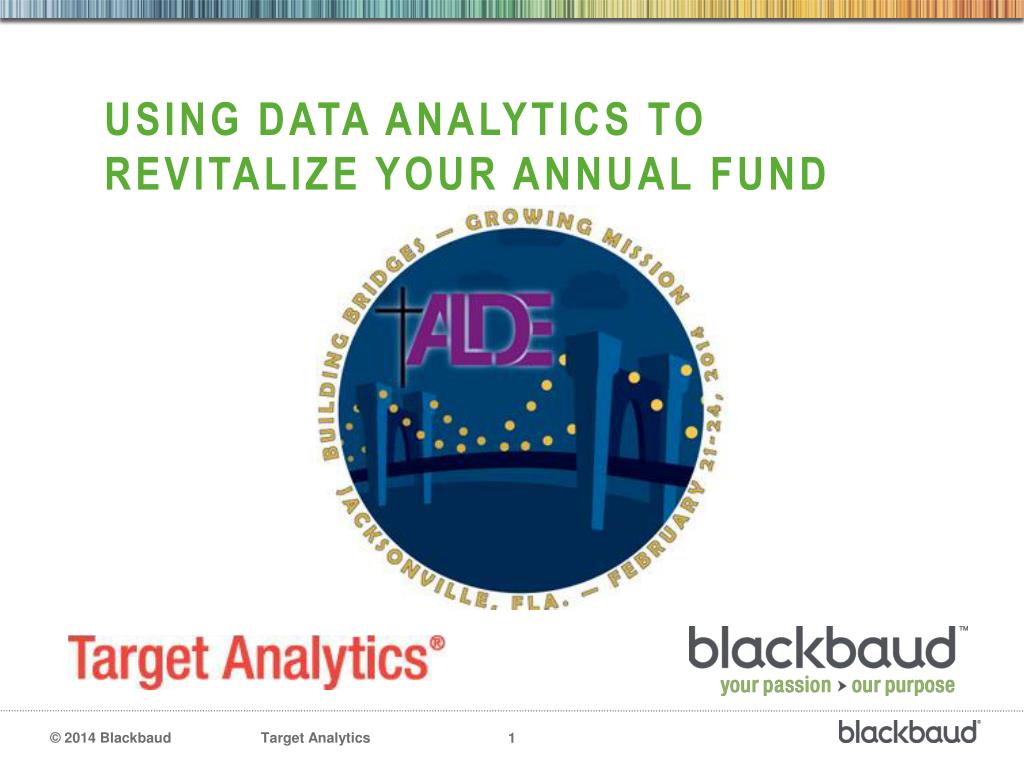 USING DATA ANALYTICS TO REVITALIZE YOUR ANNUAL FUND

BUILDING BRIDGES — GROWING MISSION

ALDE

JACKSONVILLE, FLA. — FEBRUARY 21-24, 2014

Target Analytics®

blackbaud™
your passion > our purpose

© 2014 Blackbaud Target Analytics 1

blackbaud®